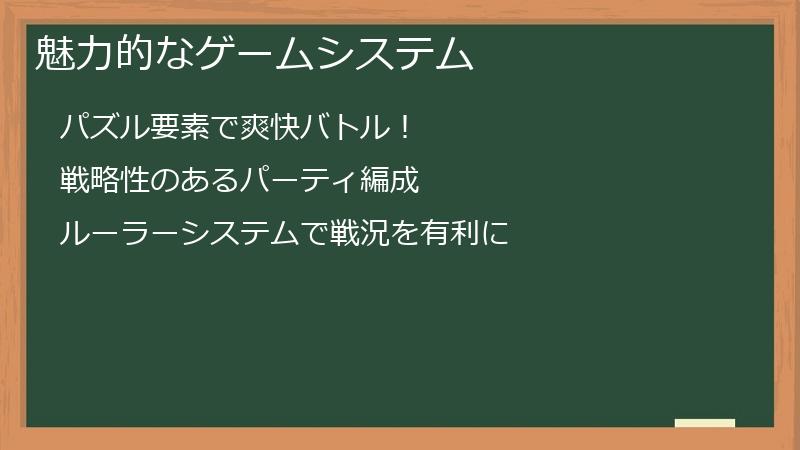 魅力的なゲームシステム

パズル要素で爽快バトル！

戦略性のあるパーティ編成

ルーラーシステムで戦況を有利に